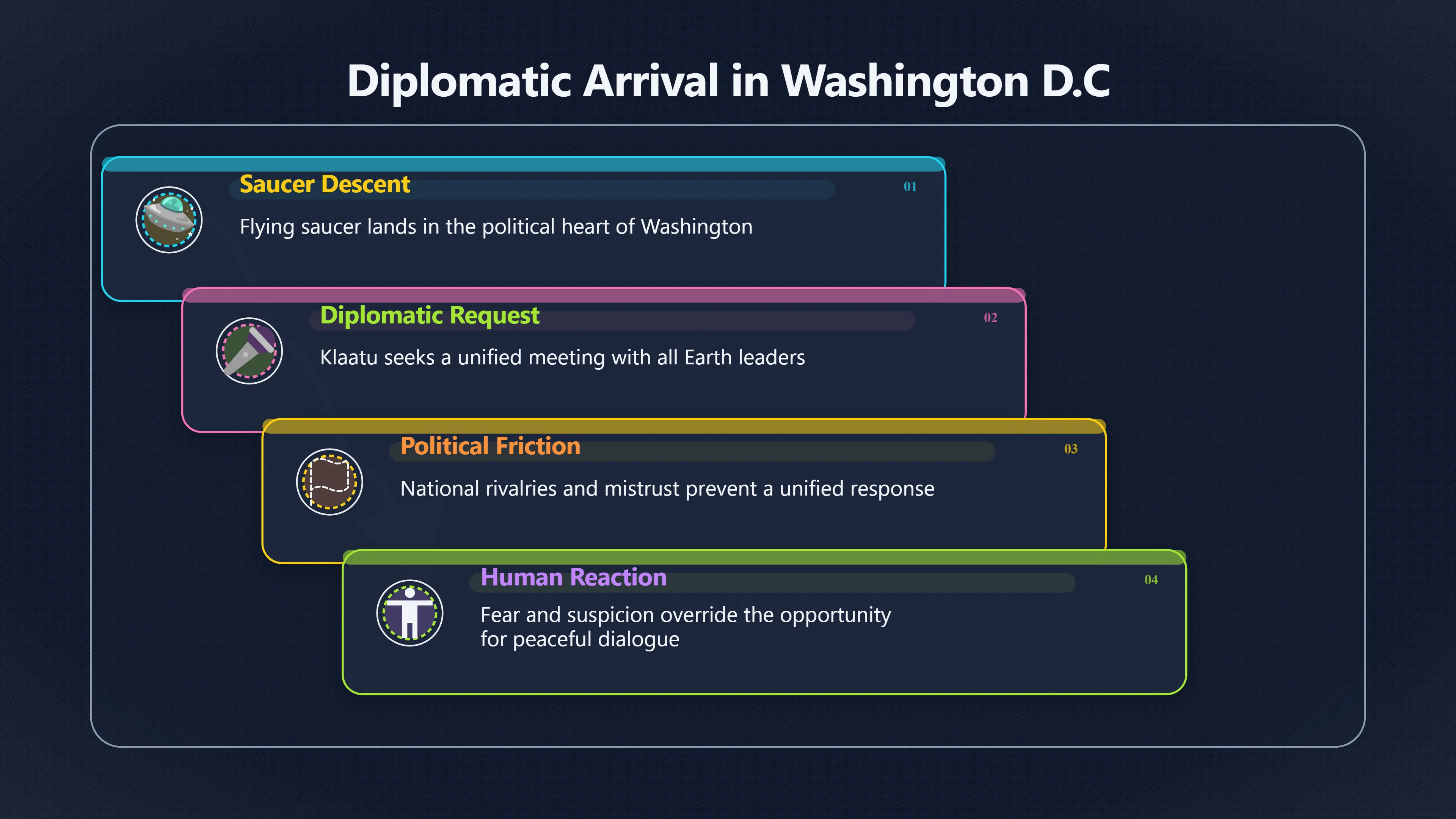 Diplomatic Arrival in Washington D.C

Saucer Descent

01

Flying saucer lands in the political heart of Washington

Diplomatic Request

02

Klaatu seeks a unified meeting with all Earth leaders

Political Friction

03

National rivalries and mistrust prevent a unified response

Human Reaction

04

Fear and suspicion override the opportunity for peaceful dialogue